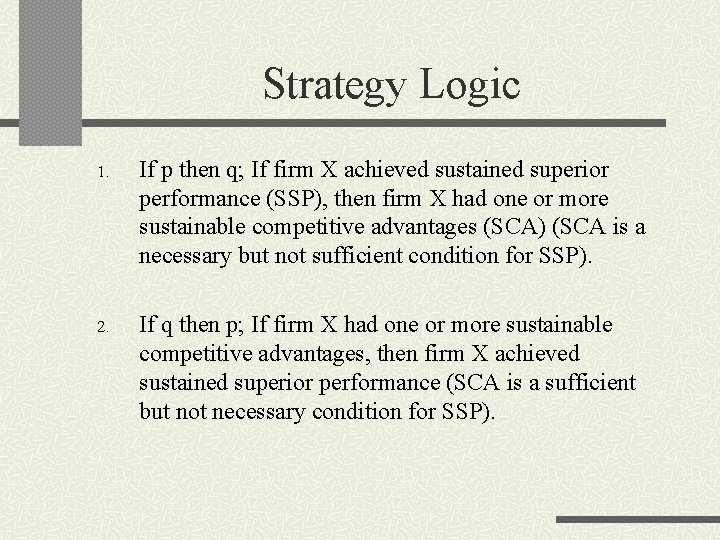 Strategy Logic

1. If p then q; If firm X achieved sustained superior performance (SSP), then firm X had one or more sustainable competitive advantages (SCA) (SCA is a necessary but not sufficient condition for SSP).

2. If q then p; If firm X had one or more sustainable competitive advantages, then firm X achieved sustained superior performance (SCA is a sufficient but not necessary condition for SSP).